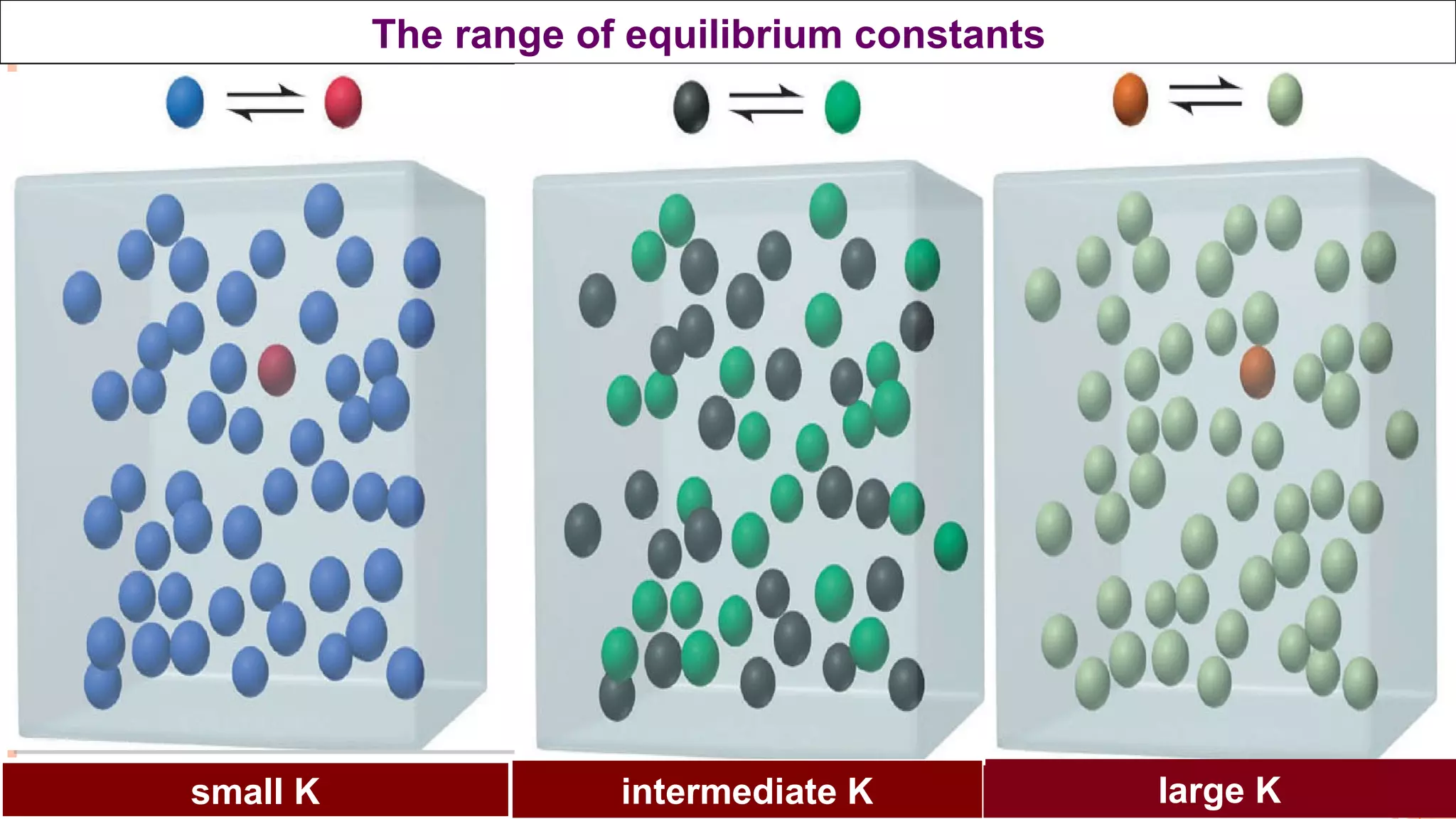 The range of equilibrium constants

small K

intermediate K

large K